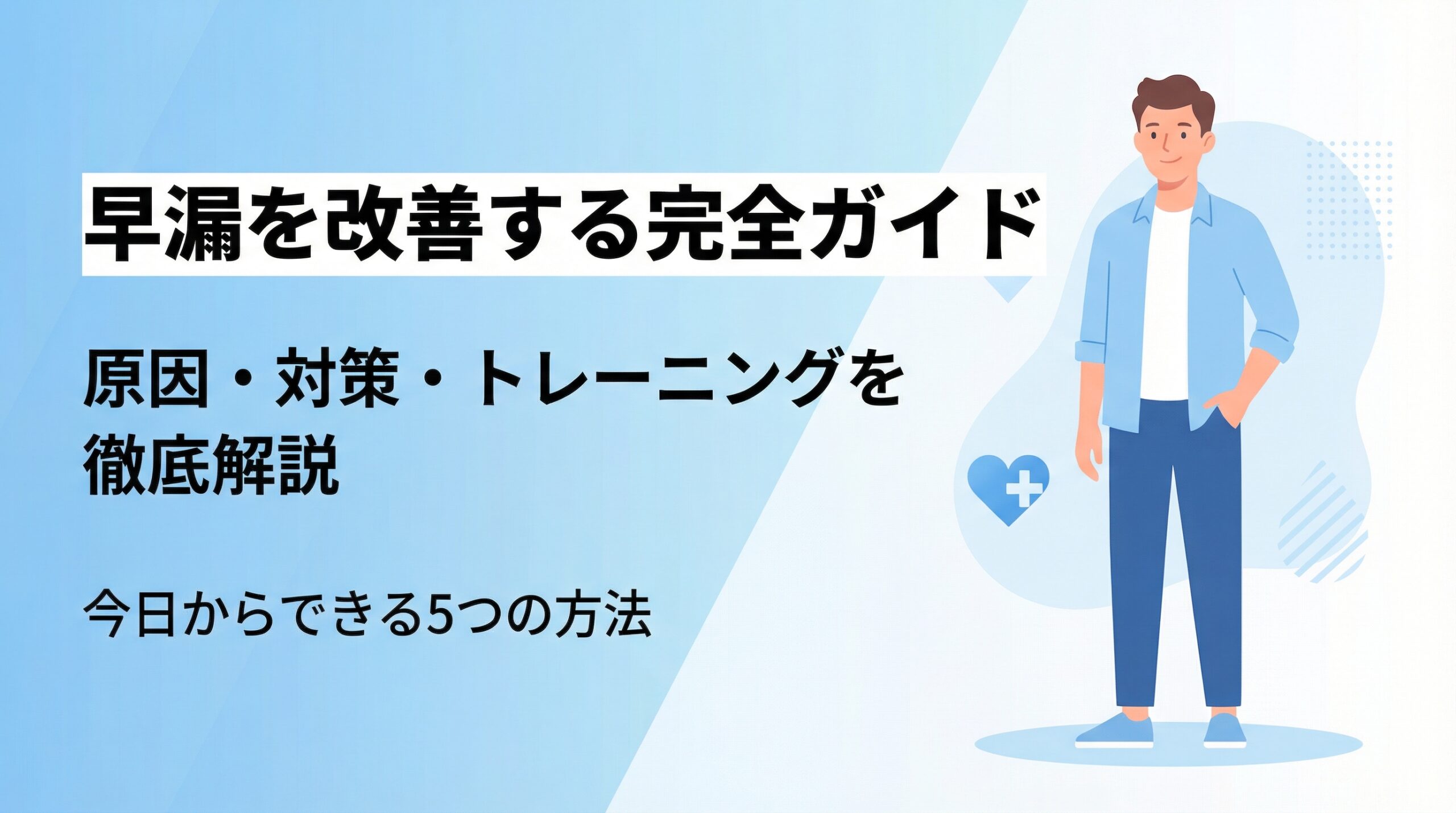 早漏を改善する完全ガイド

原因・対策・トレーニングを徹底解説

今日からできる5つの方法